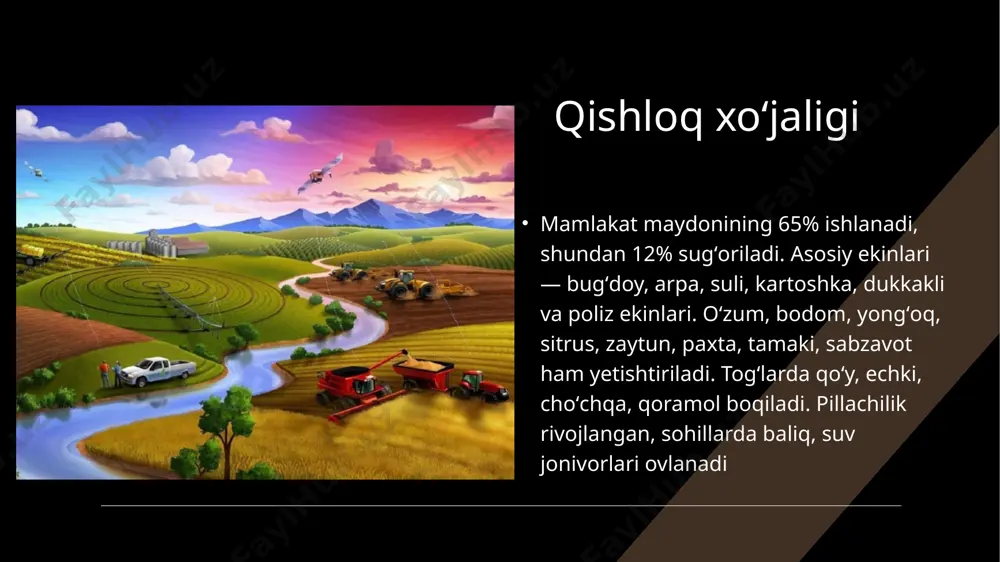 Qishloq xoʻjaligi

• Mamlakat maydonining 65% ishlanadi, shundan 12% sugʻoriladi. Asosiy ekinlari — bugʻdoy, arpa, suli, kartoshka, dukkakli va poliz ekinlari. Oʻzum, bodom, yongʻoq, sitrus, zaytun, paxta, tamaki, sabzavot ham yetishtiriladi. Togʻlarda qoʻy, echki, choʻchqa, qoramol boqiladi. Pillachilik rivojlangan, sohillarda baliq, suv jonivorlari ovlanadi

Fayllar.uz